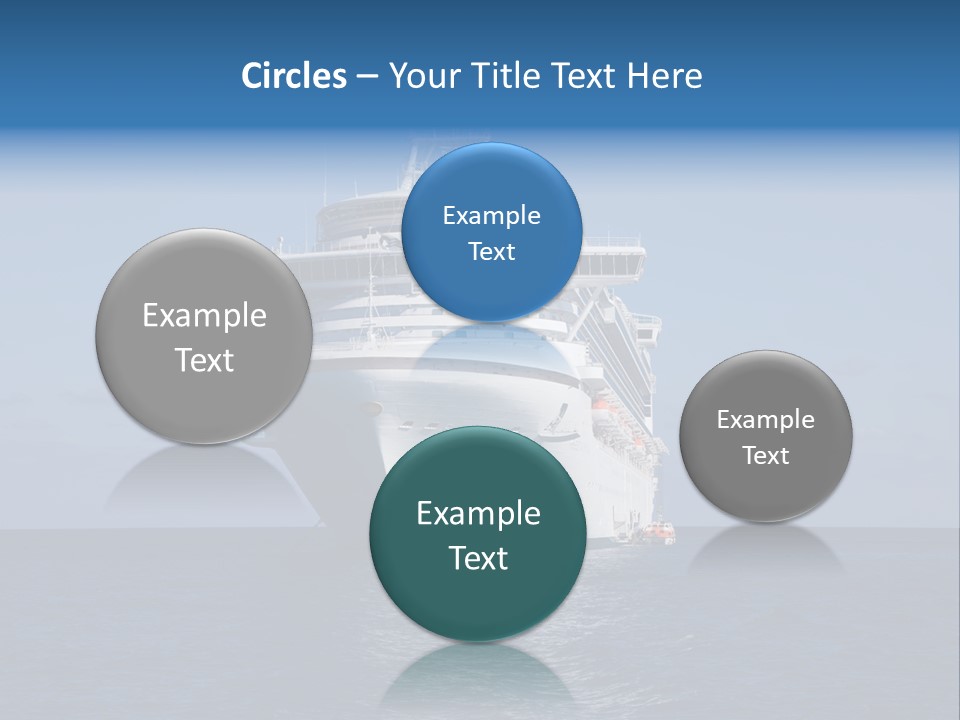 Circles – Your Title Text Here

Example Text

Example Text

Example Text

Example Text